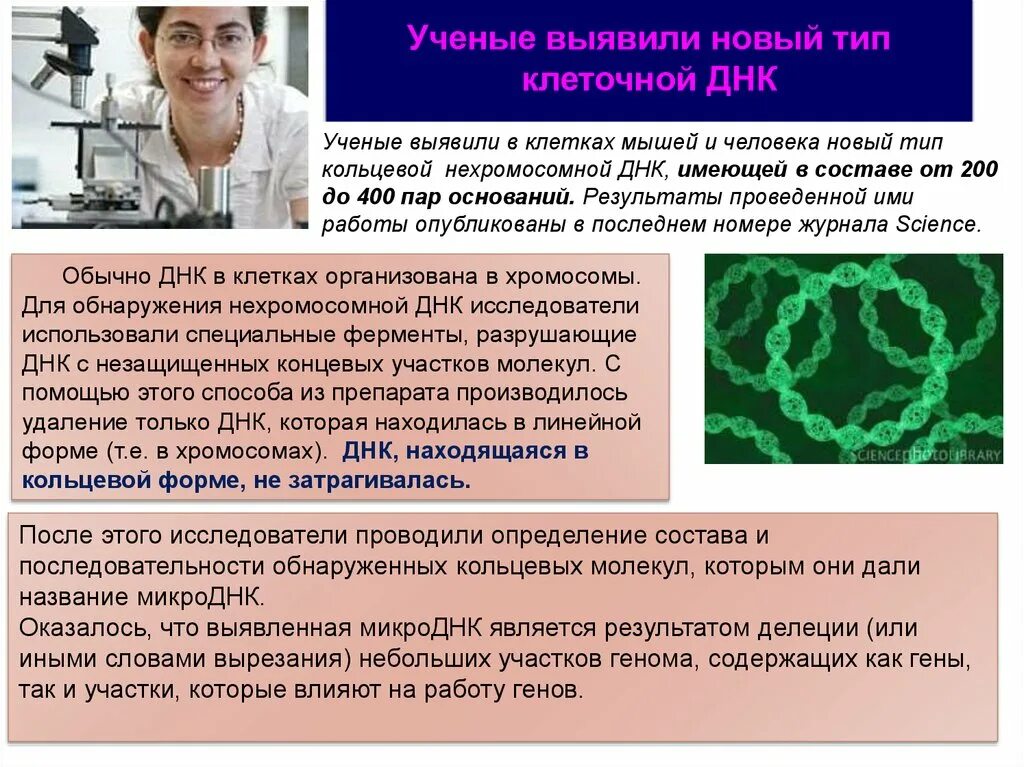 Ученые выявили новый тип клеточной ДНК

Ученые выявили в клетках мышей и человека новый тип кольцевой нехромосомной ДНК, имеющей в составе от 200 до 400 пар оснований. Результаты проведенной ими работы опубликованы в последнем номере журнала Science.

Обычно ДНК в клетках организована в хромосомы. Для обнаружения нехромосомной ДНК исследователи использовали специальные ферменты, разрушающие ДНК с незащищенных концевых участков молекул. С помощью этого способа из препарата производилось удаление только ДНК, которая находилась в линейной форме (т.е. в хромосомах). ДНК, находящаяся в кольцевой форме, не затрагивалась.

SCIENCEPHOTOLIBRARY

После этого исследователи проводили определение состава и последовательности обнаруженных кольцевых молекул, которым они дали название микроДНК.
Оказалось, что выявленная микроДНК является результатом делеции (или иными словами вырезания) небольших участков генома, содержащих как гены, так и участки, которые влияют на работу генов.